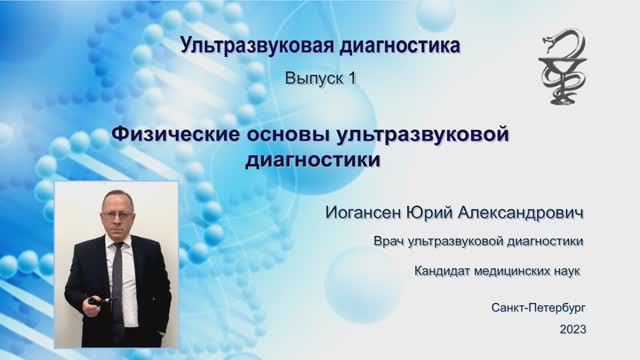 Ультразвуковая диагностика

Выпуск 1

Физические основы ультразвуковой диагностики

Иогансен Юрий Александрович

Врач ультразвуковой диагностики

Кандидат медицинских наук

Санкт-Петербург

2023